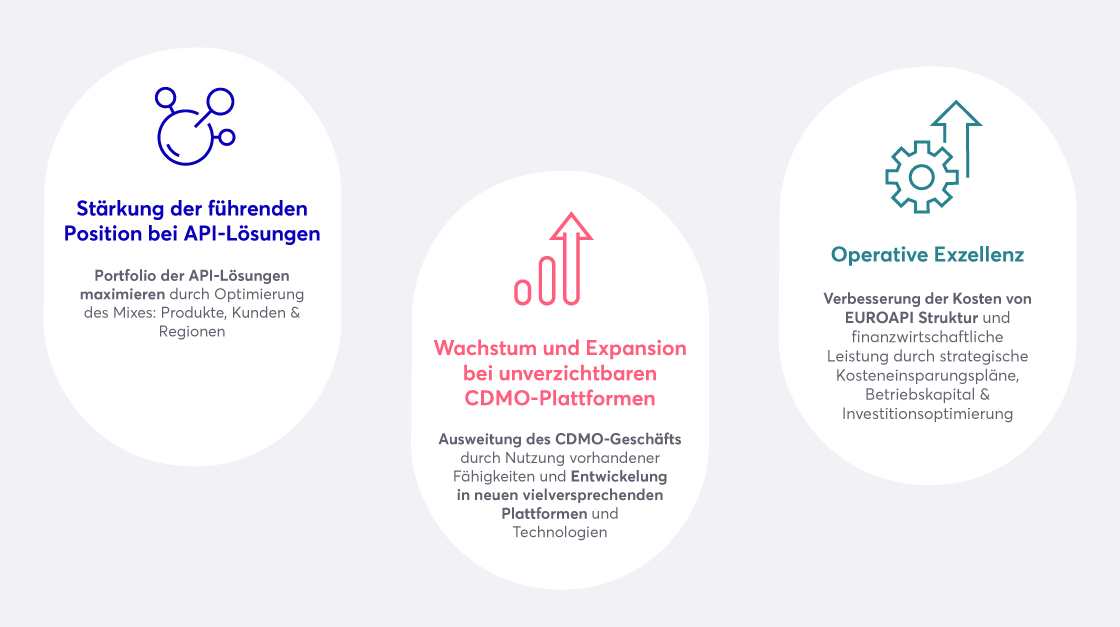 Stärkung der führenden Position bei API-Lösungen

Portfolio der API-Lösungen maximieren durch Optimierung des Mixes: Produkte, Kunden & Regionen

Wachstum und Expansion bei unverzichtbaren CDMO-Plattformen

Ausweitung des CDMO-Geschäfts durch Nutzung vorhandener Fähigkeiten und Entwickelung in neuen vielversprechenden Plattformen und Technologien

Operative Exzellenz

Verbesserung der Kosten von EUROAPI Struktur und finanzwirtschaftliche Leistung durch strategische Kosteneinsparungspläne, Betriebskapital & Investitionsoptimierung